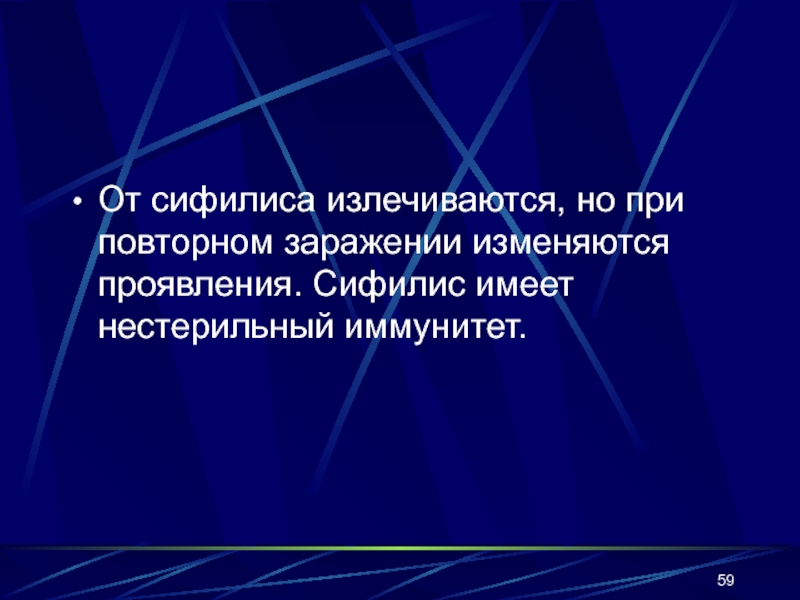 • От сифилиса излечиваются, но при повторном заражении изменяются проявления. Сифилис имеет нестерильный иммунитет.

59